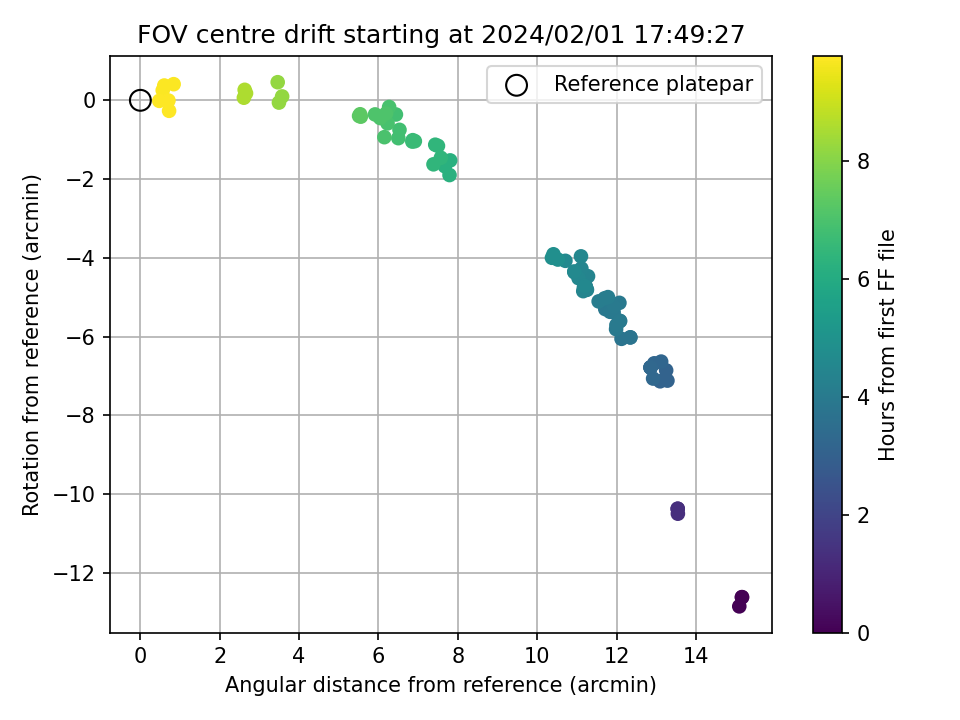 FOV centre drift starting at 2024/02/01 17:49:27

Reference platepar

Rotation from reference (arcmin)

0
−2
−4
−6
−8
−10
−12

0 2 4 6 8 10 12 14

Angular distance from reference (arcmin)

Hours from first FF file

8
6
4
2
0